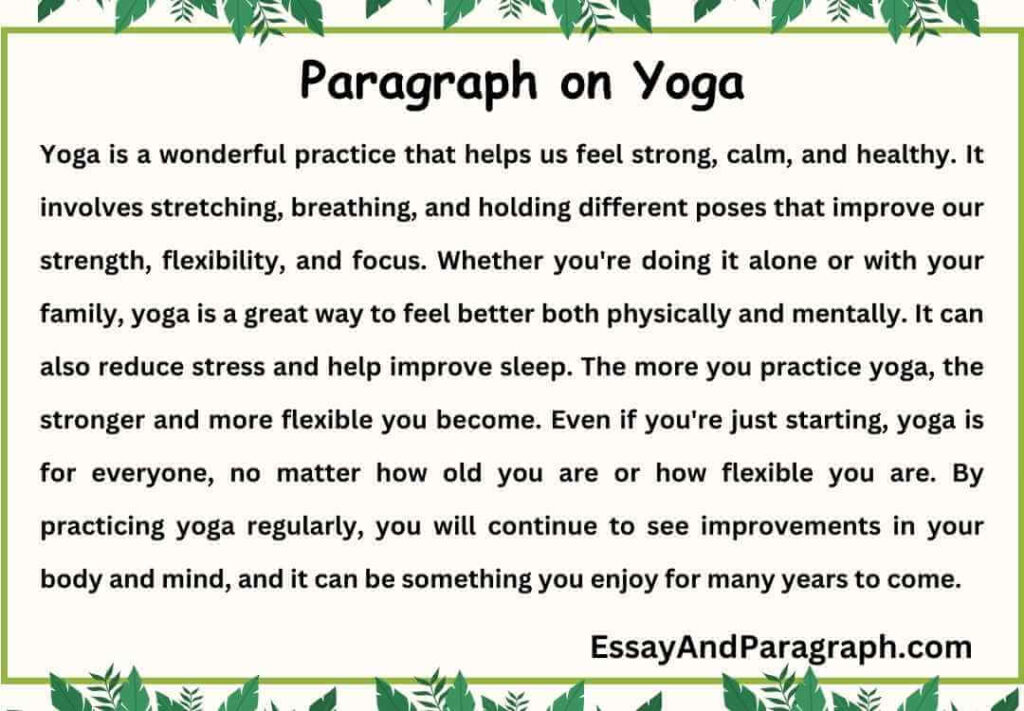 Paragraph on Yoga

Yoga is a wonderful practice that helps us feel strong, calm, and healthy. It involves stretching, breathing, and holding different poses that improve our strength, flexibility, and focus. Whether you're doing it alone or with your family, yoga is a great way to feel better both physically and mentally. It can also reduce stress and help improve sleep. The more you practice yoga, the stronger and more flexible you become. Even if you're just starting, yoga is for everyone, no matter how old you are or how flexible you are. By practicing yoga regularly, you will continue to see improvements in your body and mind, and it can be something you enjoy for many years to come.

EssayAndParagraph.com